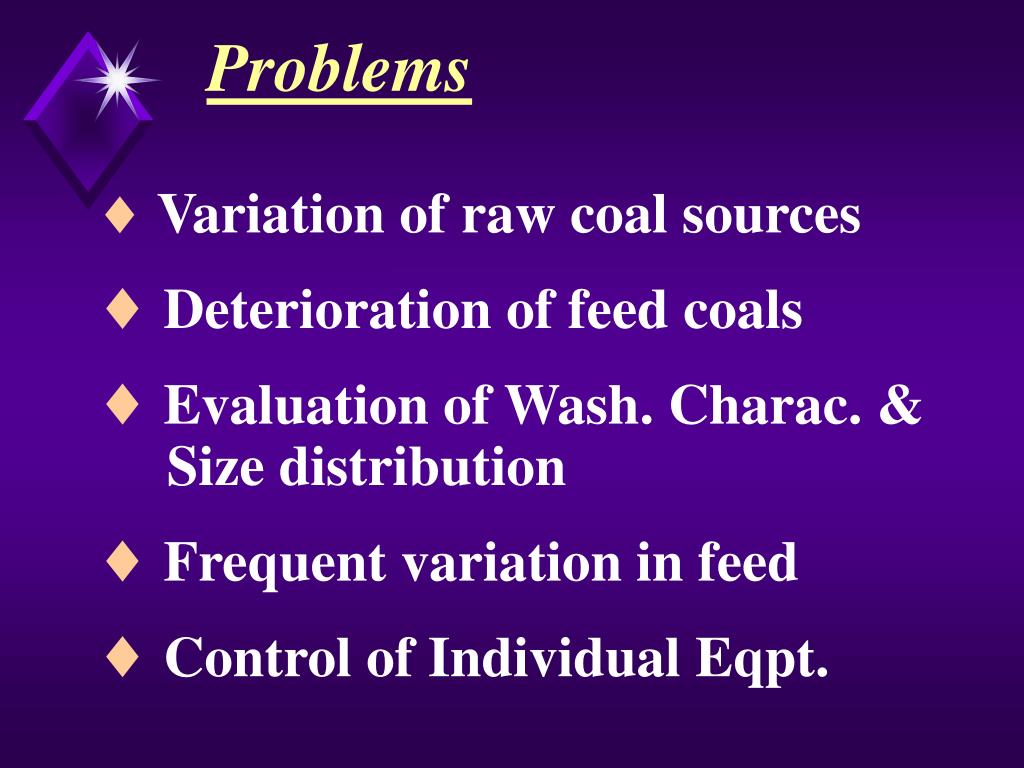 Problems

♦ Variation of raw coal sources

♦ Deterioration of feed coals

♦ Evaluation of Wash. Charac. & Size distribution

♦ Frequent variation in feed

♦ Control of Individual Eqpt.